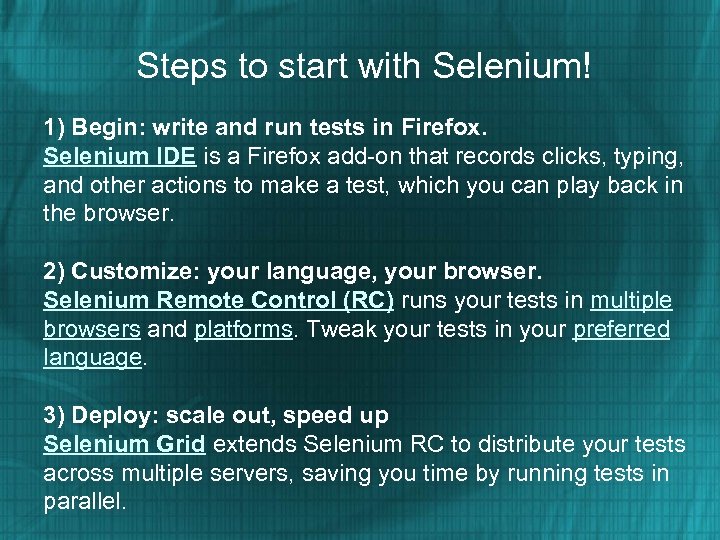 Steps to start with Selenium!

1) Begin: write and run tests in Firefox.
Selenium IDE is a Firefox add-on that records clicks, typing, and other actions to make a test, which you can play back in the browser.

2) Customize: your language, your browser.
Selenium Remote Control (RC) runs your tests in multiple browsers and platforms. Tweak your tests in your preferred language.

3) Deploy: scale out, speed up
Selenium Grid extends Selenium RC to distribute your tests across multiple servers, saving you time by running tests in parallel.